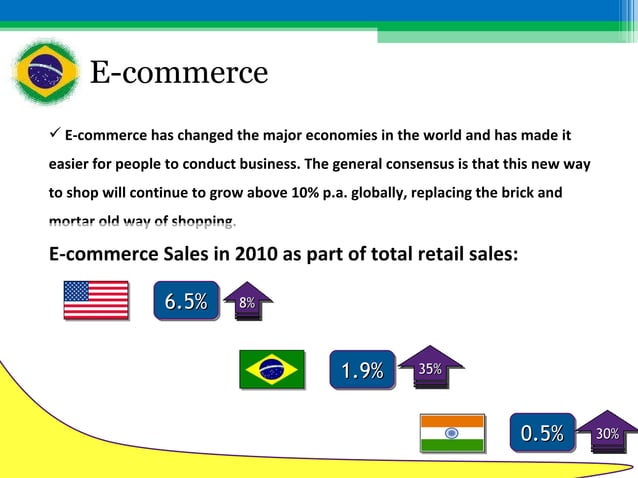 E-commerce

✓ E-commerce has changed the major economies in the world and has made it easier for people to conduct business. The general consensus is that this new way to shop will continue to grow above 10% p.a. globally, replacing the brick and mortar old way of shopping.

E-commerce Sales in 2010 as part of total retail sales:

6.5%

8%

1.9%

35%

0.5%

30%